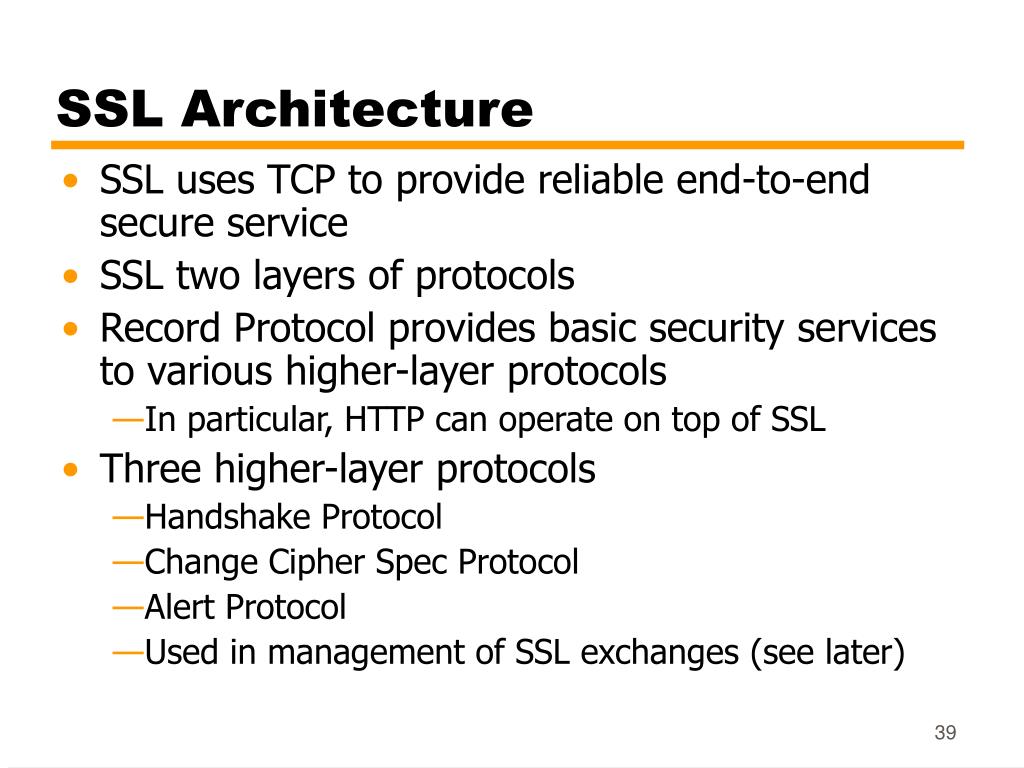 SSL Architecture

• SSL uses TCP to provide reliable end-to-end secure service
• SSL two layers of protocols
• Record Protocol provides basic security services to various higher-layer protocols
—In particular, HTTP can operate on top of SSL
• Three higher-layer protocols
—Handshake Protocol
—Change Cipher Spec Protocol
—Alert Protocol
—Used in management of SSL exchanges (see later)

39